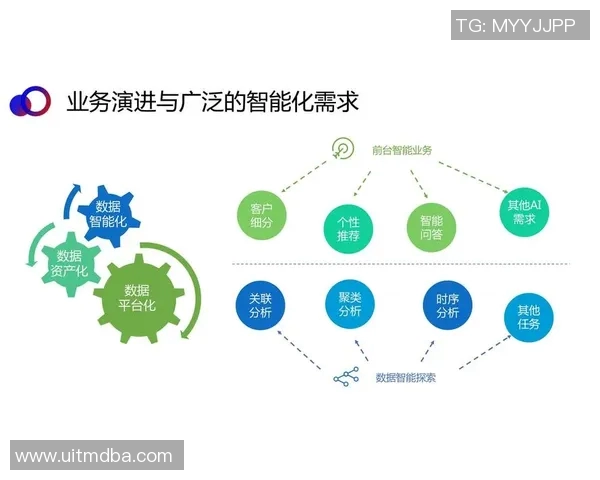 TG: MYYJJPP

业务演进与广泛的智能化需求

数据智能化

数据资产化

数据平台化

前台智能业务

客户细分

个性推荐

智能问答

其他AI需求

关联分析

聚类分析

时序分析

其他任务

数据智能探索

www.uitmdba.com